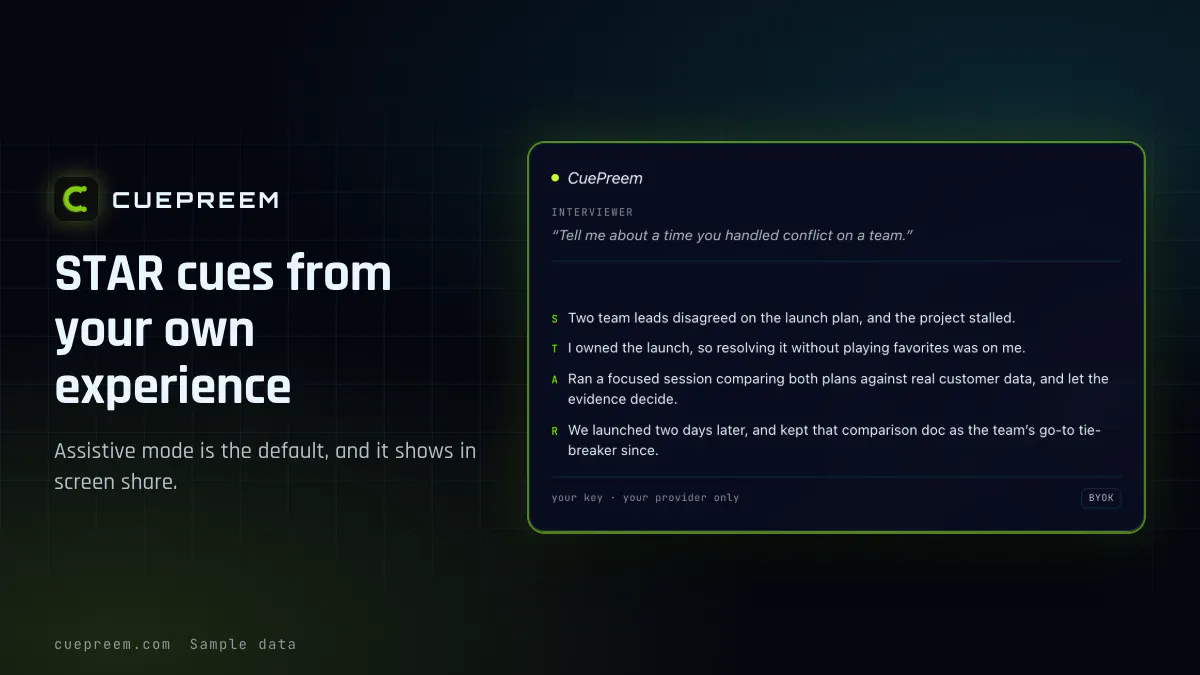 CUEPREEM

STAR cues from your own experience

Assistive mode is the default, and it shows in screen share.

• CuePreem

INTERVIEWER

"Tell me about a time you handled conflict on a team."

S Two team leads disagreed on the launch plan, and the project stalled.

T I owned the launch, so resolving it without playing favorites was on me.

A Ran a focused session comparing both plans against real customer data, and let the evidence decide.

R We launched two days later, and kept that comparison doc as the team's go-to tie-breaker since.

your key · your provider only

BYOK

cuepreem.com Sample data